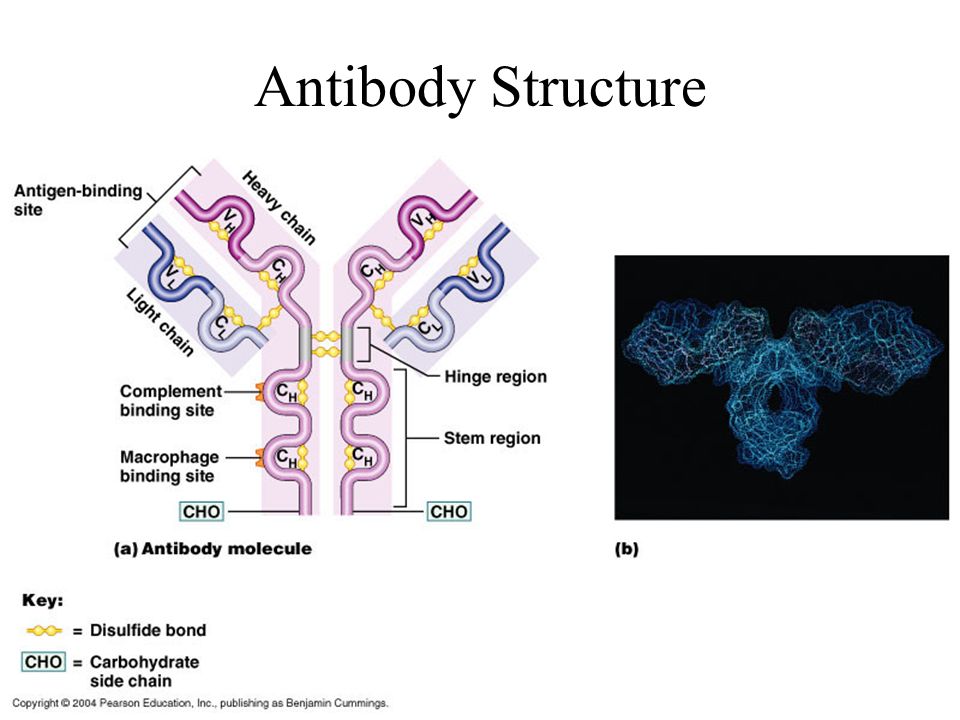 Antibody Structure

Antigen-binding site

Heavy chain

Light chain

$V_H$

$V_L$

$C_H$

$C_L$

$V_H$

$V_L$

$C_H$

$C_L$

Hinge region

Complement binding site

$C_H$

$C_H$

Stem region

Macrophage binding site

$C_H$

$C_H$

CHO

CHO

(a) Antibody molecule

(b)

Key:

= Disulfide bond

CHO = Carbohydrate side chain

Copyright © 2004 Pearson Education, Inc., publishing as Benjamin Cummings.